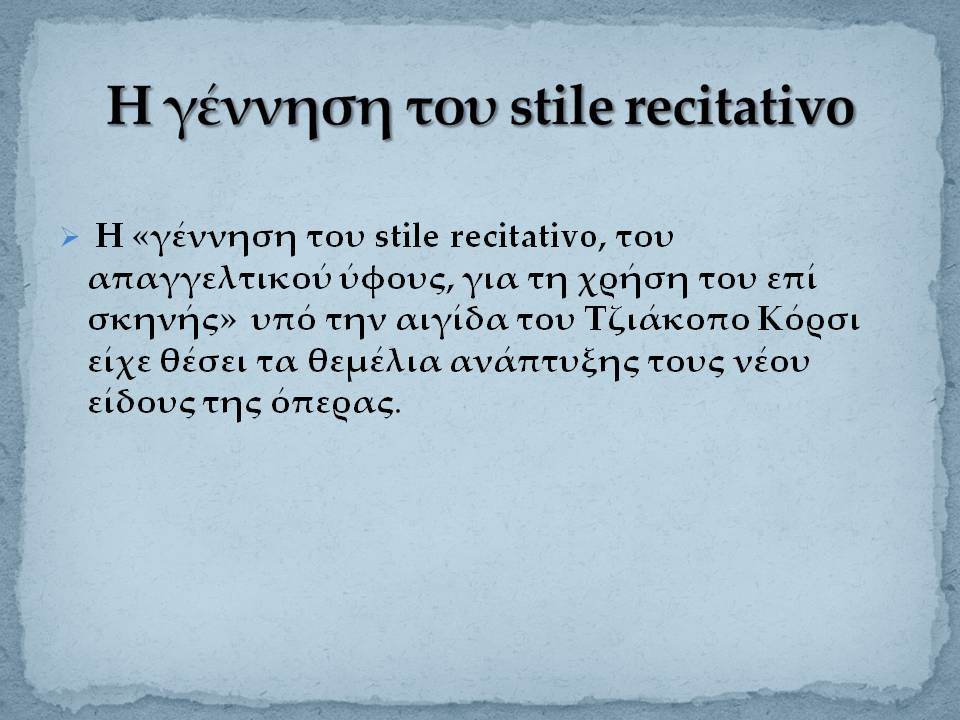 Η γέννηση του stile recitativo

Η «γέννηση του stile recitativo, του απαγγελτικού ύφους, για τη χρήση του επί σκηνής» υπό την αιγίδα του Τζιάκοπο Κόρσι είχε θέσει τα θεμέλια ανάπτυξης τους νέου είδους της όπερας.